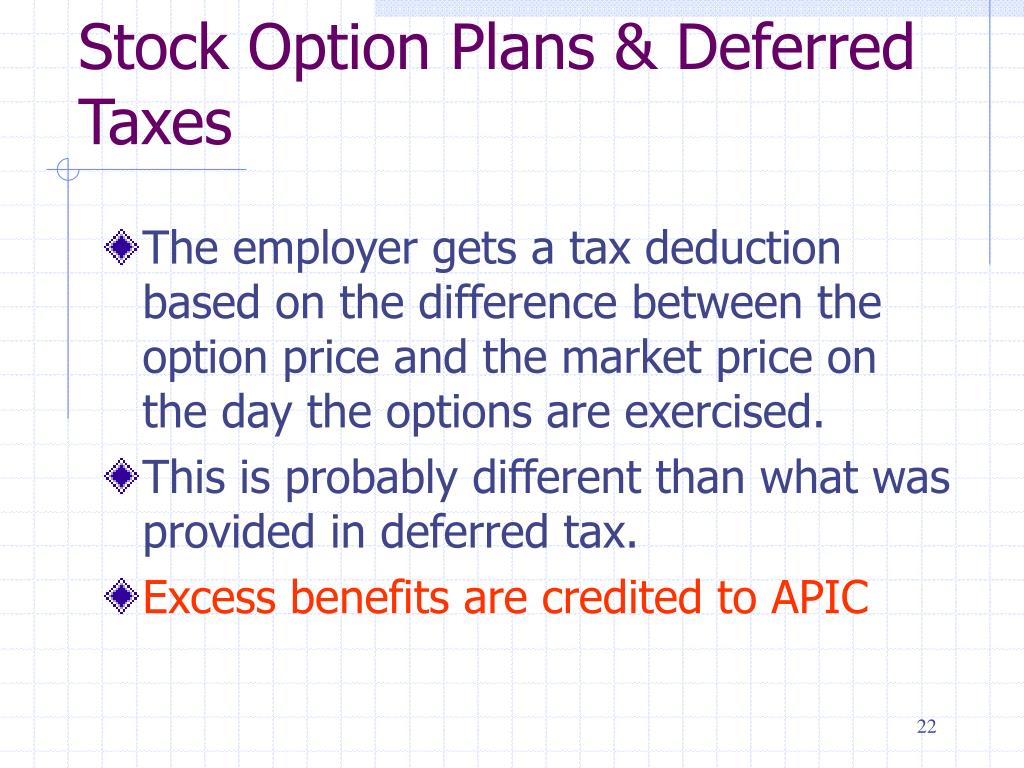 Stock Option Plans & Deferred Taxes

The employer gets a tax deduction based on the difference between the option price and the market price on the day the options are exercised.

This is probably different than what was provided in deferred tax.

Excess benefits are credited to APIC

22